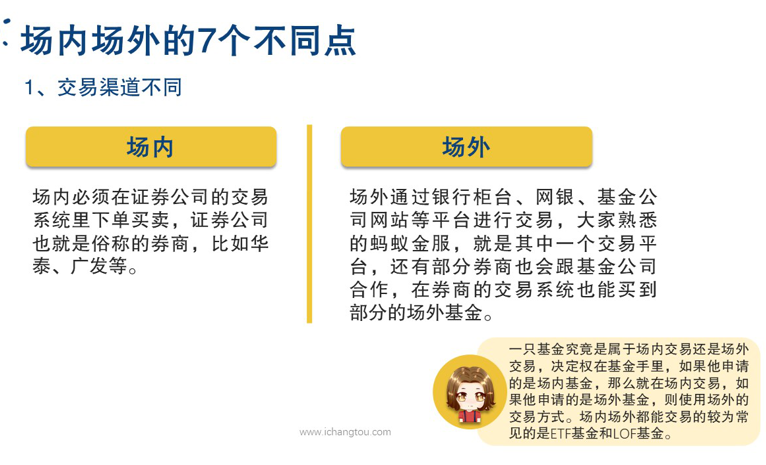 场内场外的7个不同点

1、交易渠道不同

场内

场内必须在证券公司的交易系统里下单买卖，证券公司也就是俗称的券商，比如华泰、广发等。

场外

场外通过银行柜台、网银、基金公司网站等平台进行交易，大家熟悉的蚂蚁金服，就是其中一个交易平台，还有部分券商也会跟基金公司合作，在券商的交易系统也能买到部分的场外基金。

一只基金究竟是属于场内交易还是场外交易，决定权在基金手里，如果他申请的是场内基金，那么就在场内交易，如果他申请的是场外基金，则使用场外的交易方式。场内场外都能交易的较为常见的是ETF基金和LOF基金。

www.ichangtou.com